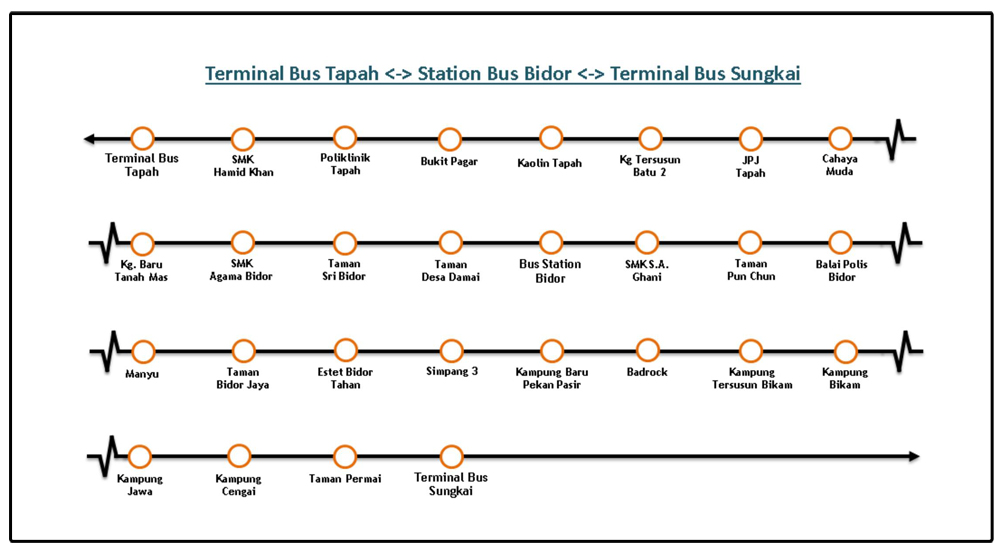 Terminal Bus Tapah <-> Station Bus Bidor <-> Terminal Bus Sungkai

Terminal Bus Tapah
SMK Hamid Khan
Poliklinik Tapah
Bukit Pagar
Kaolin Tapah
Kg Tersusun Batu 2
JPJ Tapah
Cahaya Muda

Kg. Baru Tanah Mas
SMK Agama Bidor
Taman Sri Bidor
Taman Desa Damai
Bus Station Bidor
SMK S.A. Ghani
Taman Pun Chun
Balai Polis Bidor

Manyu
Taman Bidor Jaya
Estet Bidor Tahan
Simpang 3
Kampung Baru Pekan Pasir
Badrock
Kampung Tersusun Bikam
Kampung Bikam

Kampung Jawa
Kampung Cengai
Taman Permai
Terminal Bus Sungkai